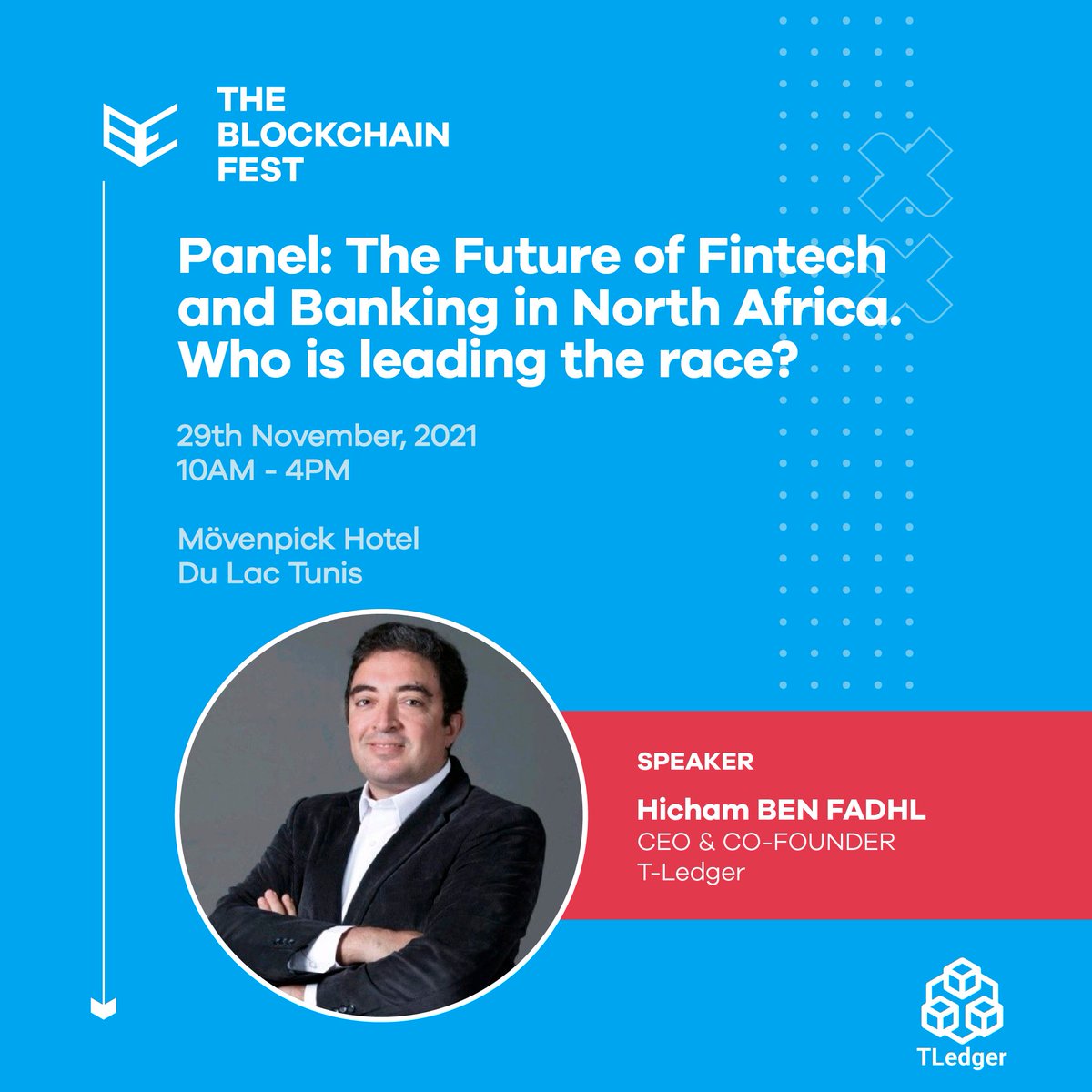 THE BLOCKCHAIN FEST

Panel: The Future of Fintech and Banking in North Africa. Who is leading the race?

29th November, 2021
10AM - 4PM

Mövenpick Hotel
Du Lac Tunis

SPEAKER

Hicham BEN FADHL
CEO & CO-FOUNDER
T-Ledger

TLedger